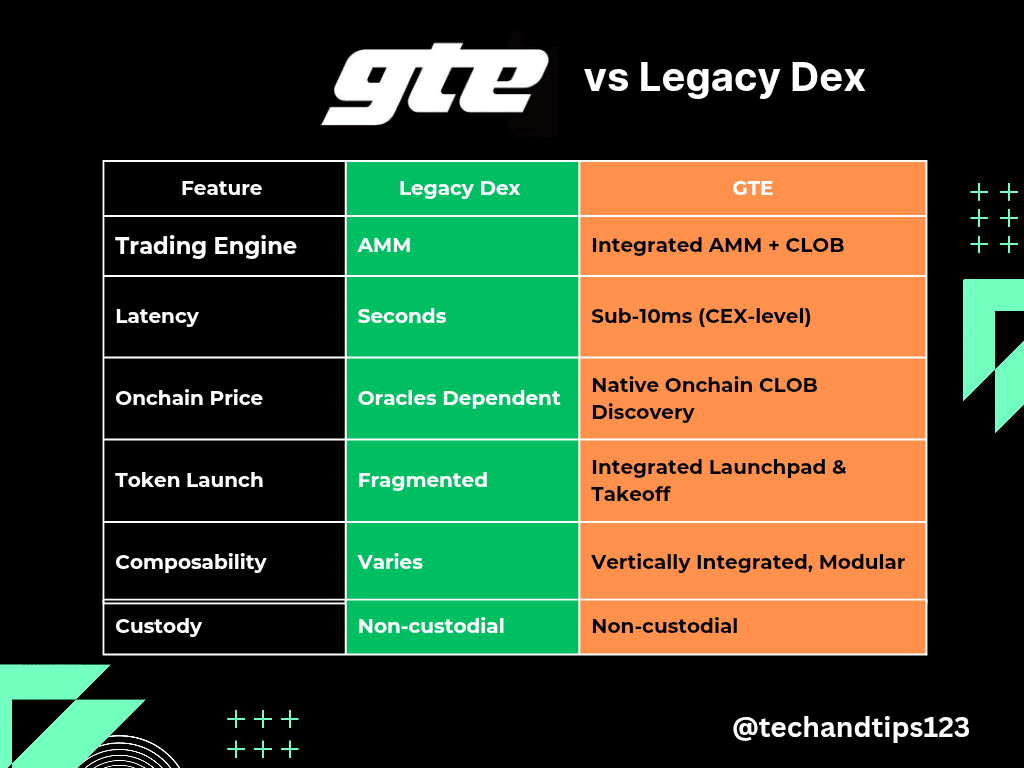 gte vs Legacy Dex

| Feature | Legacy Dex | GTE |
|---|---|---|
| Trading Engine | AMM | Integrated AMM + CLOB |
| Latency | Seconds | Sub-10ms (CEX-level) |
| Onchain Price | Oracles Dependent | Native Onchain CLOB Discovery |
| Token Launch | Fragmented | Integrated Launchpad & Takeoff |
| Composability | Varies | Vertically Integrated, Modular |
| Custody | Non-custodial | Non-custodial |

@techandtips123